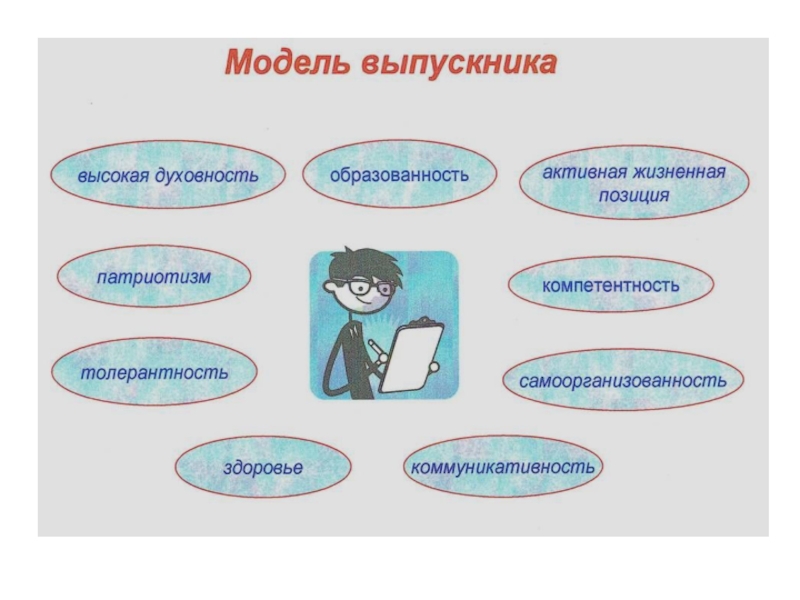 Модель выпускника

высокая духовность

образованность

активная жизненная позиция

патриотизм

компетентность

толерантность

самоорганизованность

здоровье

коммуникативность